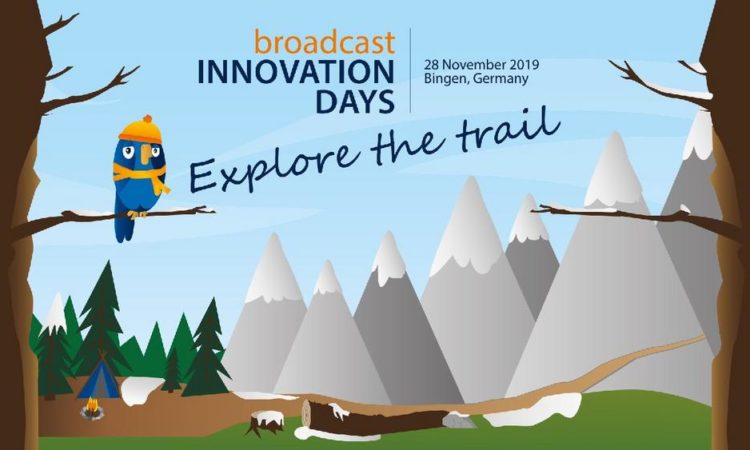 broadcast
INNOVATION
DAYS

28 November 2019
Bingen, Germany

Explore the trail